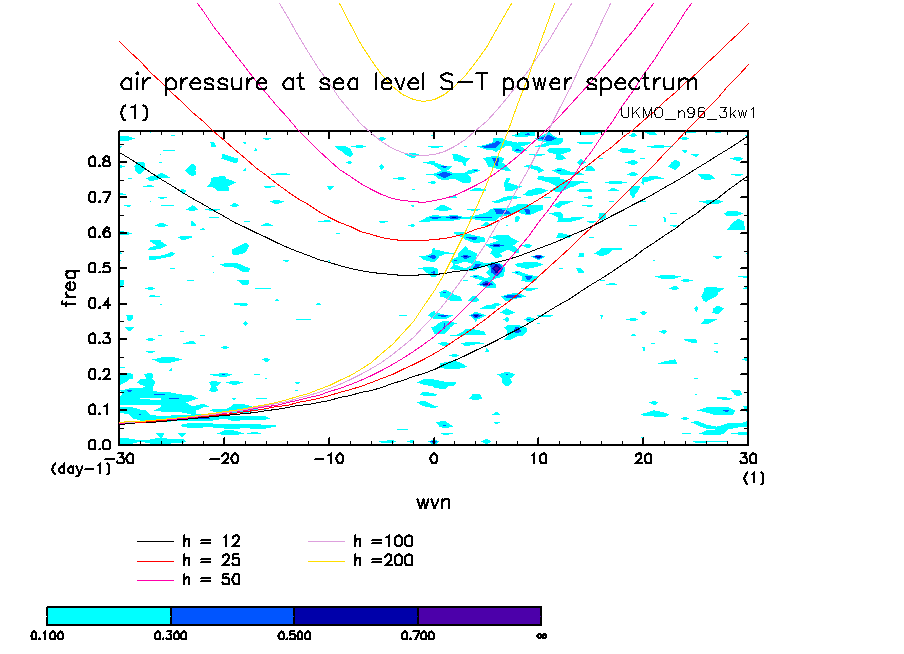 air pressure at sea level S-T power spectrum
(1)
UKMO_n96_3kw1

freq
0.8
0.7
0.6
0.5
0.4
0.3
0.2
0.1
0.0
(day-1)
-30
-20
-10
0
10
20
30
(1)
wvn

h = 12
h = 25
h = 50
h =100
h =200

0.100
0.300
0.500
0.700
∞